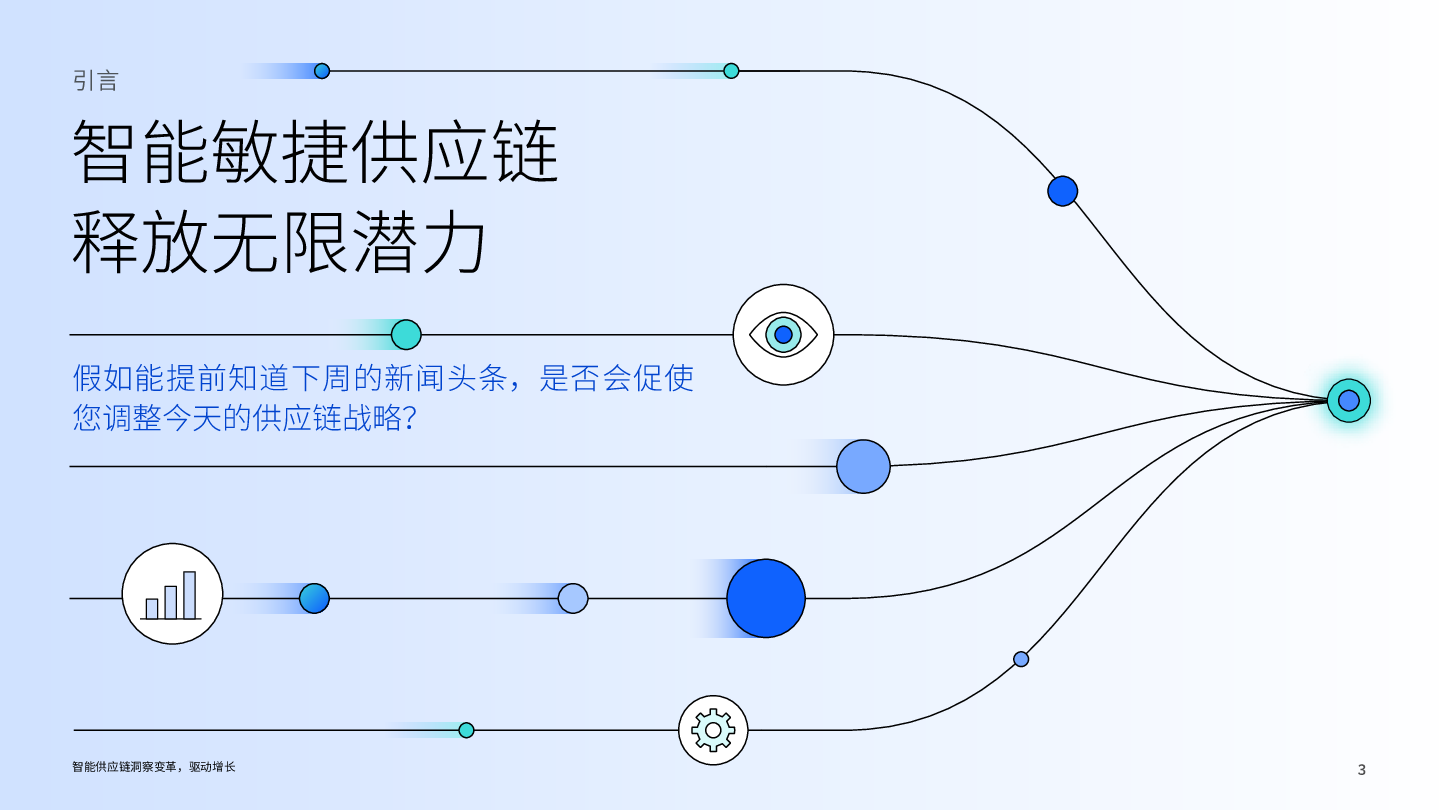 引言

智能敏捷供应链
释放无限潜力

假如能提前知道下周的新闻头条，是否会促使您调整今天的供应链战略？

智能供应链洞察变革，驱动增长

3